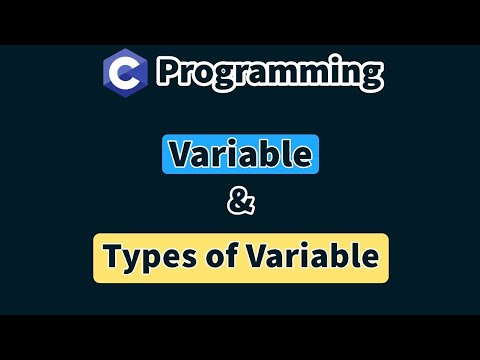 C Programming

Variable

&

Types of Variable